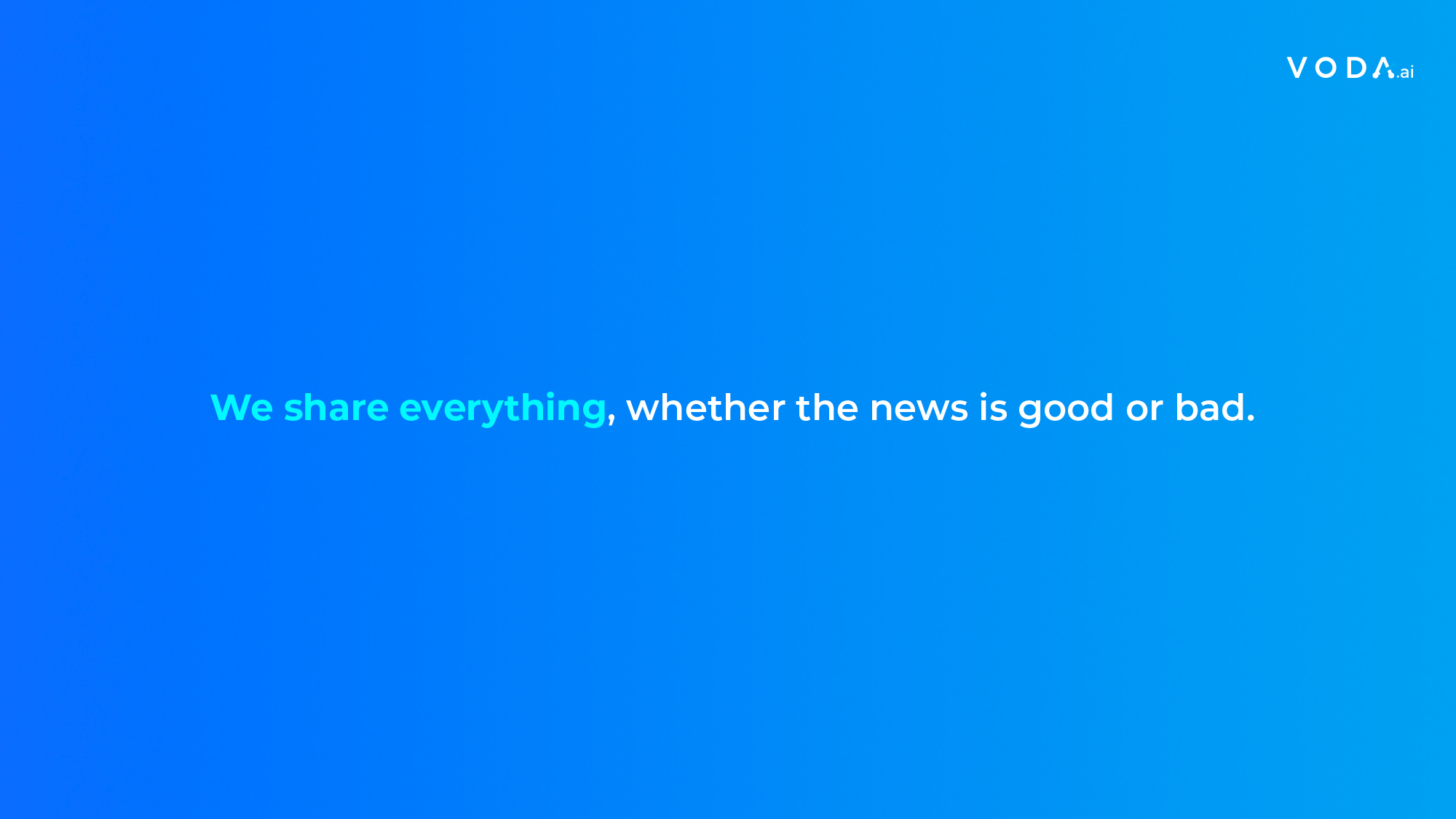 VODA.ai

We share everything, whether the news is good or bad.